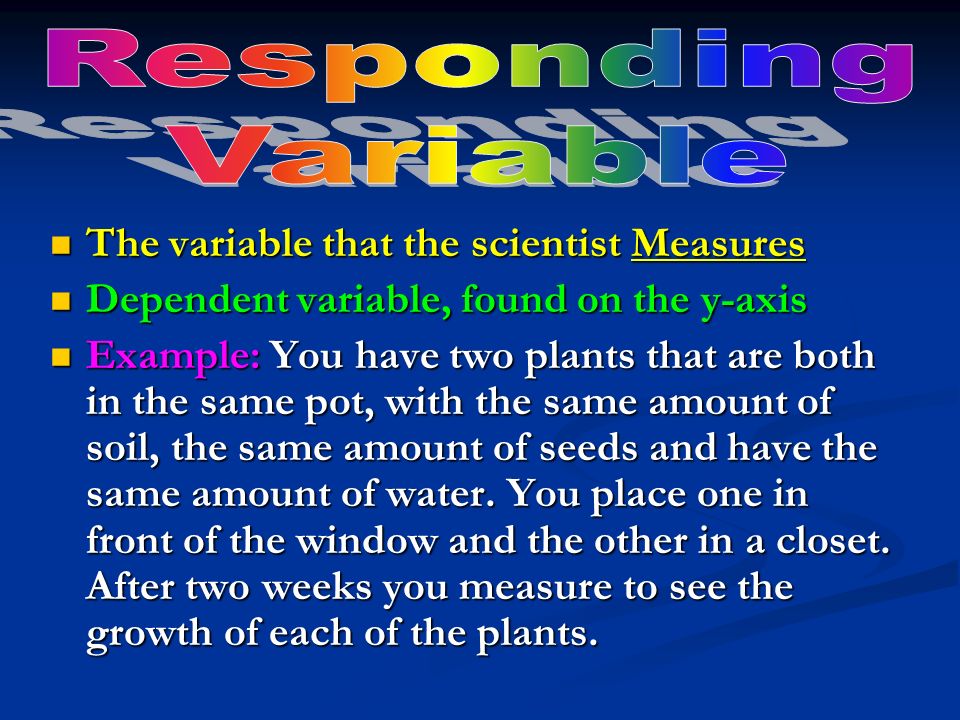 Responding Variable

- The variable that the scientist Measures
- Dependent variable, found on the y-axis
- Example: You have two plants that are both in the same pot, with the same amount of soil, the same amount of seeds and have the same amount of water. You place one in front of the window and the other in a closet. After two weeks you measure to see the growth of each of the plants.